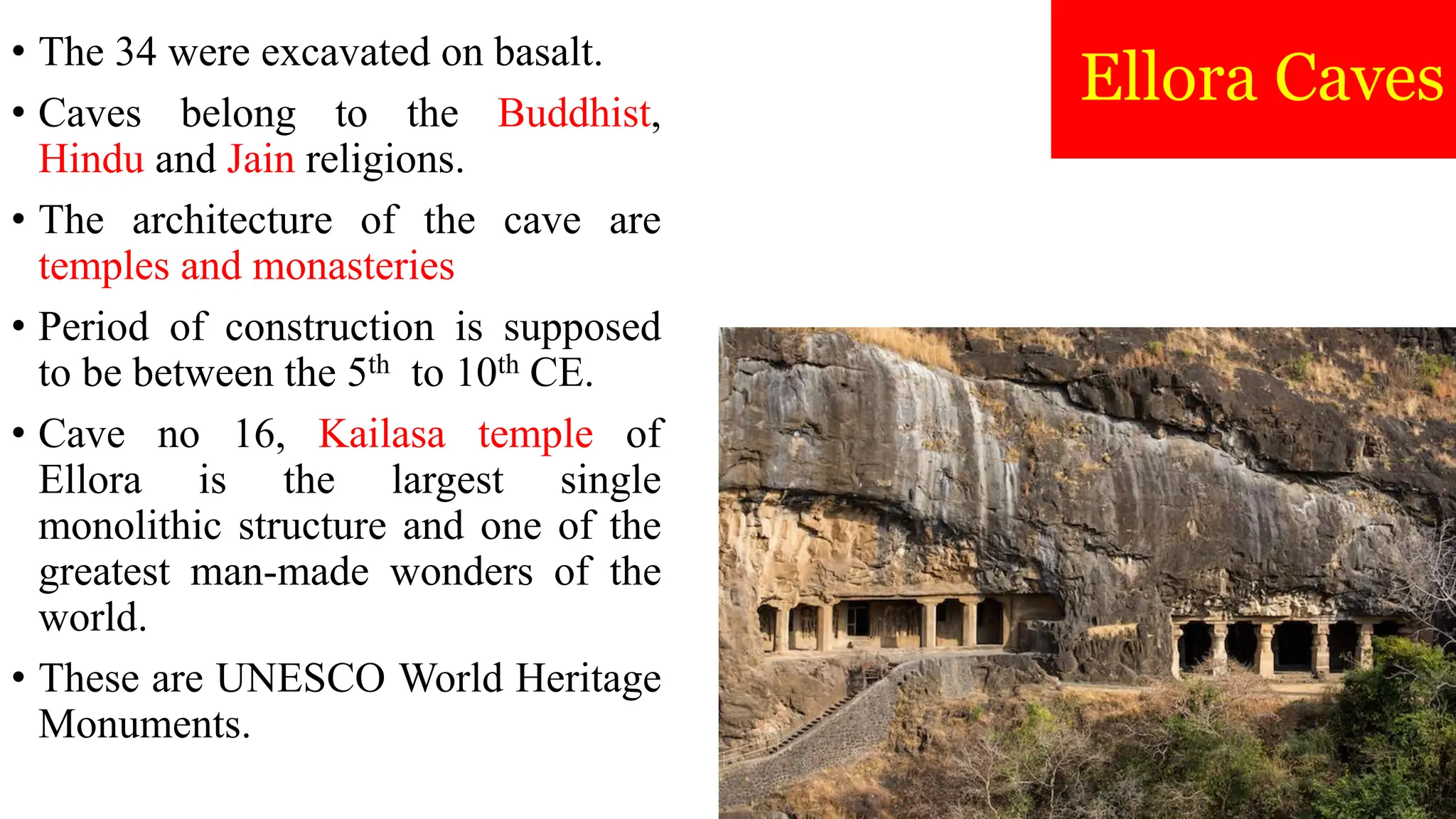 Ellora Caves

• The 34 were excavated on basalt.

• Caves belong to the Buddhist, Hindu and Jain religions.

• The architecture of the cave are temples and monasteries

• Period of construction is supposed to be between the $5^{th}$ to $10^{th}$ CE.

• Cave no 16, Kailasa temple of Ellora is the largest single monolithic structure and one of the greatest man-made wonders of the world.

• These are UNESCO World Heritage Monuments.